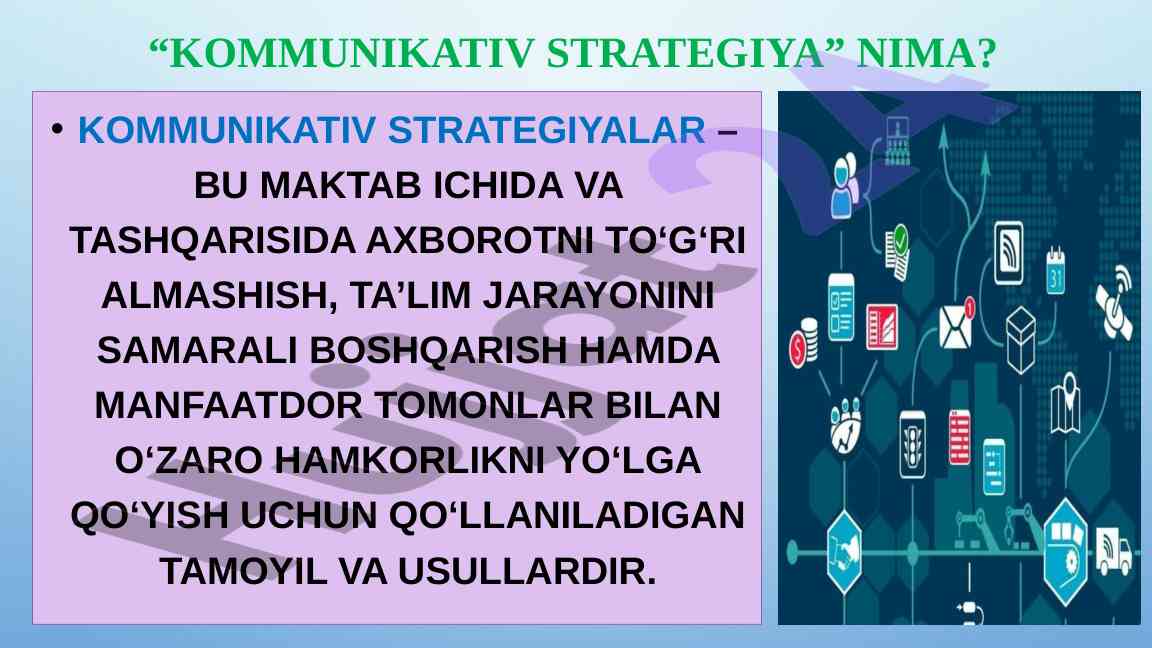 “KOMMUNIKATIV STRATEGIYA” NIMA?

• KOMMUNIKATIV STRATEGIYALAR – BU MAKTAB ICHIDA VA TASHQARISIDA AXBOROTNI TO‘G‘RI ALMASHISH, TA’LIM JARAYONINI SAMARALI BOSHQARISH HAMDA MANFAATDOR TOMONLAR BILAN O‘ZARO HAMKORLIKNI YO‘LGA QO‘YISH UCHUN QO‘LLANILADIGAN TAMOYIL VA USULLARDIR.

hujjat